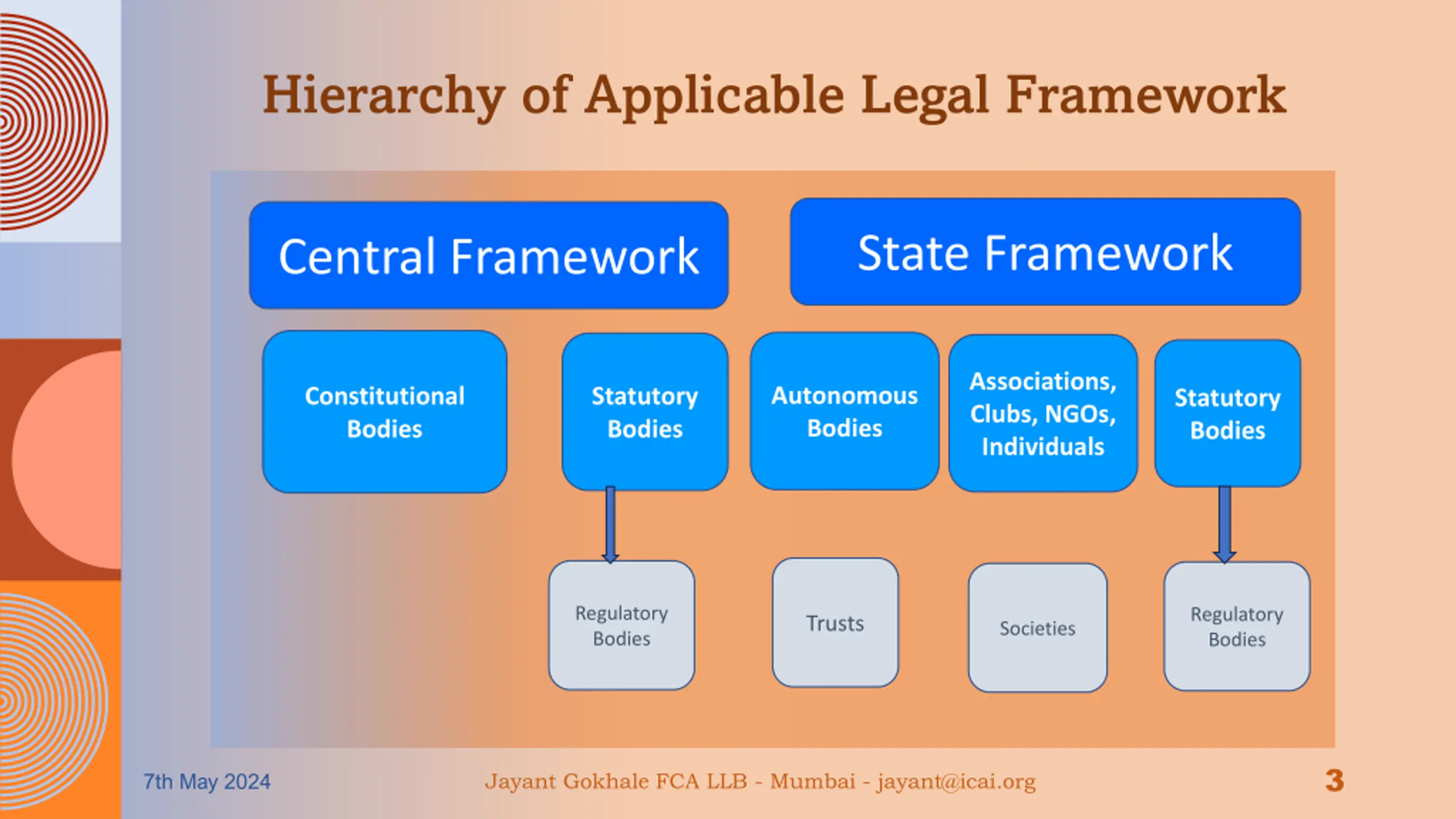 Hierarchy of Applicable Legal Framework

Central Framework

State Framework

Constitutional Bodies

Statutory Bodies

Autonomous Bodies

Associations, Clubs, NGOs, Individuals

Statutory Bodies

Regulatory Bodies

Trusts

Societies

Regulatory Bodies

7th May 2024

Jayant Gokhale FCA LLB - Mumbai - jayant@icai.org

3